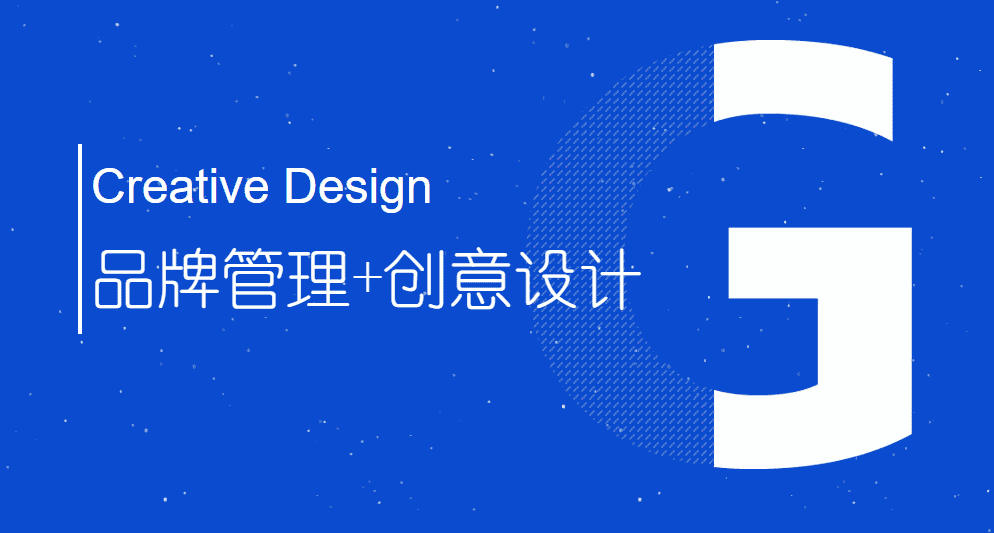 Creative Design
品牌管理+创意设计

G